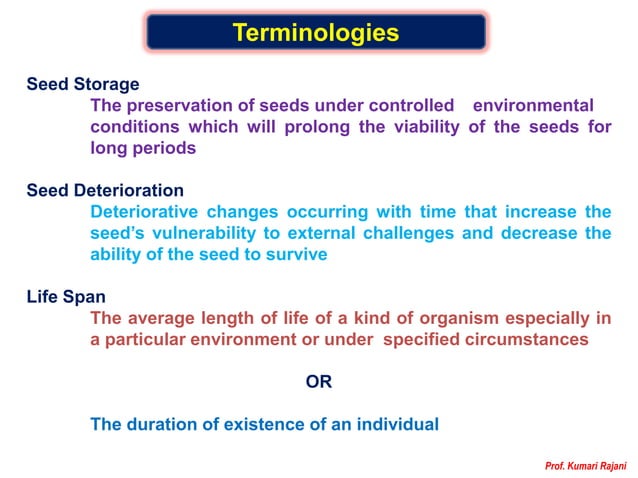 Terminologies

Seed Storage

The preservation of seeds under controlled environmental conditions which will prolong the viability of the seeds for long periods

Seed Deterioration

Deteriorative changes occurring with time that increase the seed's vulnerability to external challenges and decrease the ability of the seed to survive

Life Span

The average length of life of a kind of organism especially in a particular environment or under specified circumstances

OR

The duration of existence of an individual

Prof. Kumari Rajani